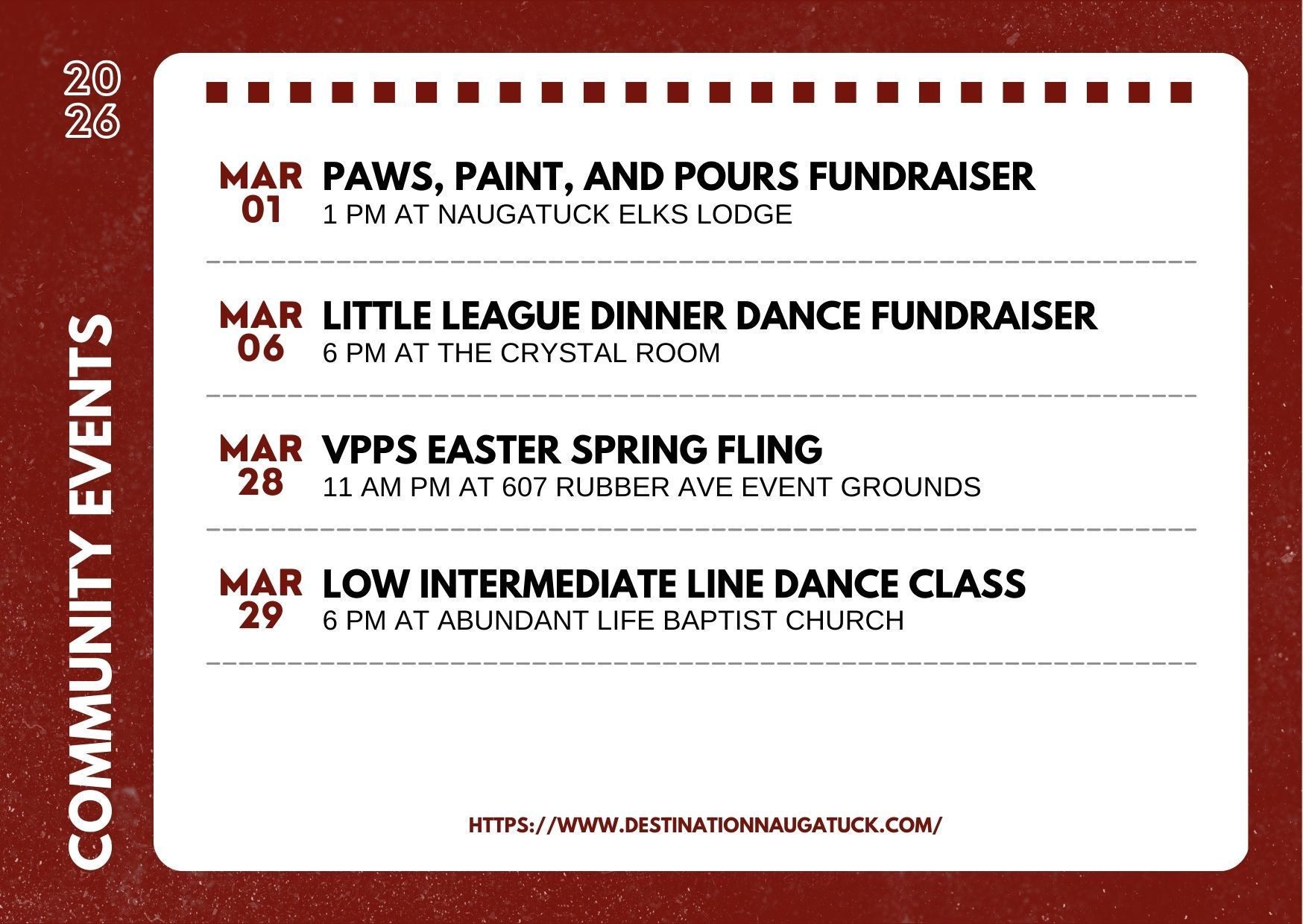 2026

COMMUNITY EVENTS

MAR 01 PAWS, PAINT, AND POURS FUNDRAISER
1 PM AT NAUGATUCK ELKS LODGE

MAR 06 LITTLE LEAGUE DINNER DANCE FUNDRAISER
6 PM AT THE CRYSTAL ROOM

MAR 28 VPPS EASTER SPRING FLING
11 AM PM AT 607 RUBBER AVE EVENT GROUNDS

MAR 29 LOW INTERMEDIATE LINE DANCE CLASS
6 PM AT ABUNDANT LIFE BAPTIST CHURCH

HTTPS://WWW.DESTINATIONNAUGATUCK.COM/